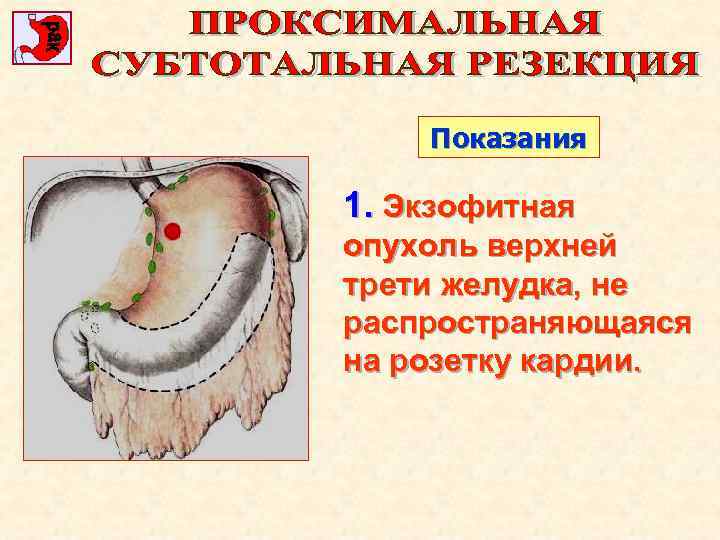 рак

ПРОКСИМАЛЬНАЯ СУБТОТАЛЬНАЯ РЕЗЕКЦИЯ

Показания

1. Экзофитная опухоль верхней трети желудка, не распространяющаяся на розетку кардии.